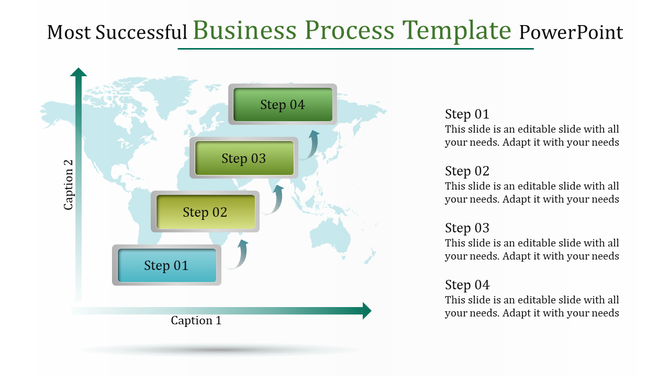 Most Successful Business Process Template PowerPoint

Caption 2

Step 04

Step 03

Step 02

Step 01

Caption 1

Step 01
This slide is an editable slide with all your needs. Adapt it with your needs

Step 02
This slide is an editable slide with all your needs. Adapt it with your needs

Step 03
This slide is an editable slide with all your needs. Adapt it with your needs

Step 04
This slide is an editable slide with all your needs. Adapt it with your needs